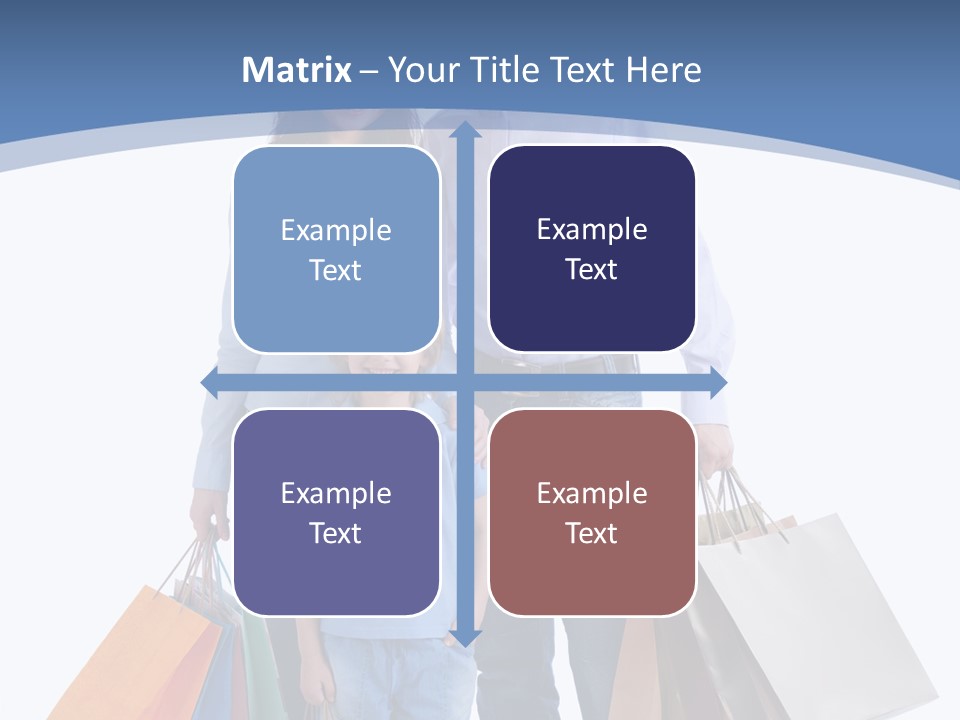 Matrix – Your Title Text Here

Example Text

Example Text

Example Text

Example Text